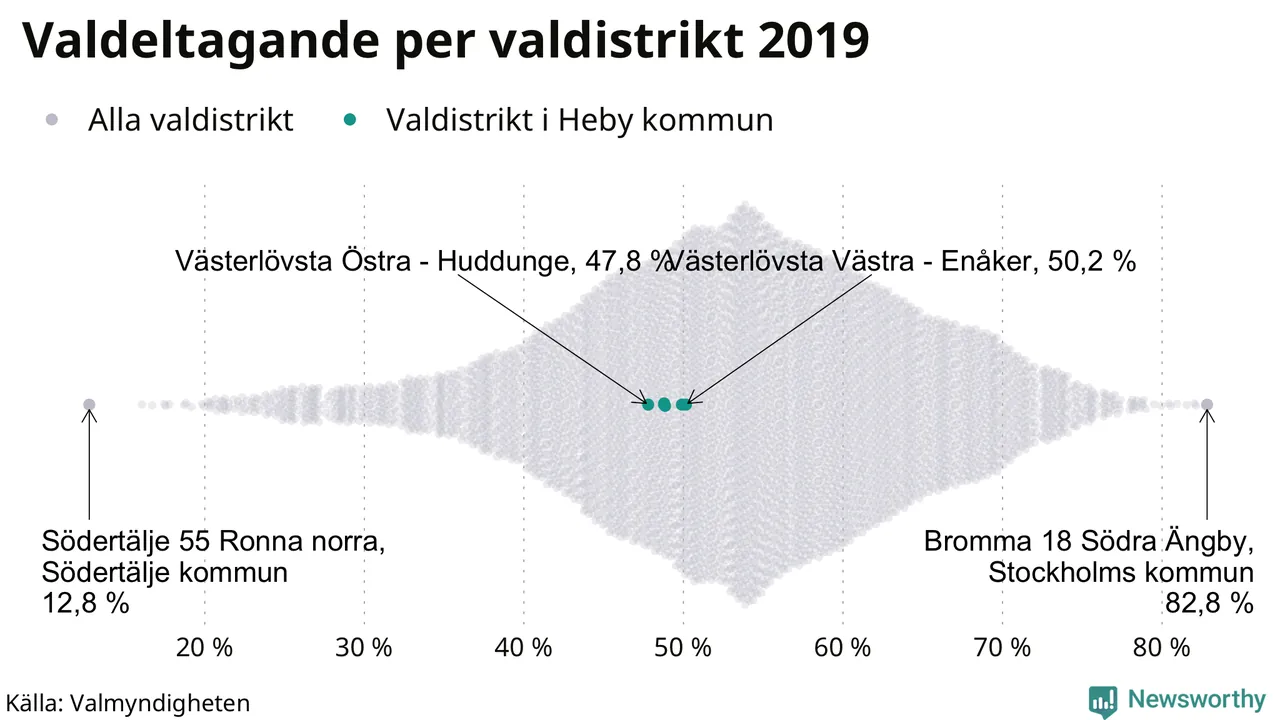 Valdeltagande per valdistrikt 2019

Alla valdistrikt Valdistrikt i Heby kommun

Västerlövsta Östra - Huddunge, 47,8 %

Västerlövsta Västra - Enåker, 50,2 %

Södertälje 55 Ronna norra, Södertälje kommun 12,8 %

Bromma 18 Södra Ängby, Stockholms kommun 82,8 %

20 % 30 % 40 % 50 % 60 % 70 % 80 %

Källa: Valmyndigheten

Newsworthy